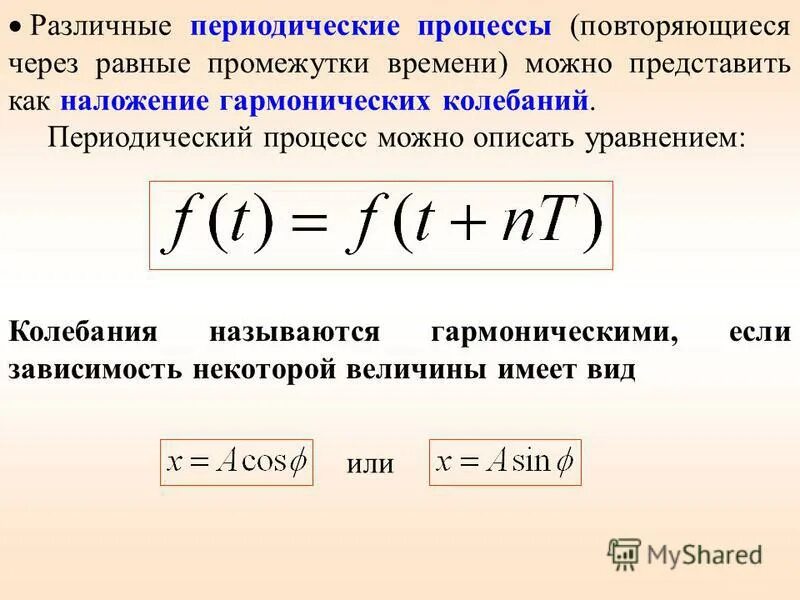 • Различные периодические процессы (повторяющиеся через равные промежутки времени) можно представить как наложение гармонических колебаний.

Периодический процесс можно описать уравнением:

$f(t) = f(t + nT)$

Колебания называются гармоническими, если зависимость некоторой величины имеет вид

$x = A\cos\phi$ или $x = A\sin\phi$

MyShared